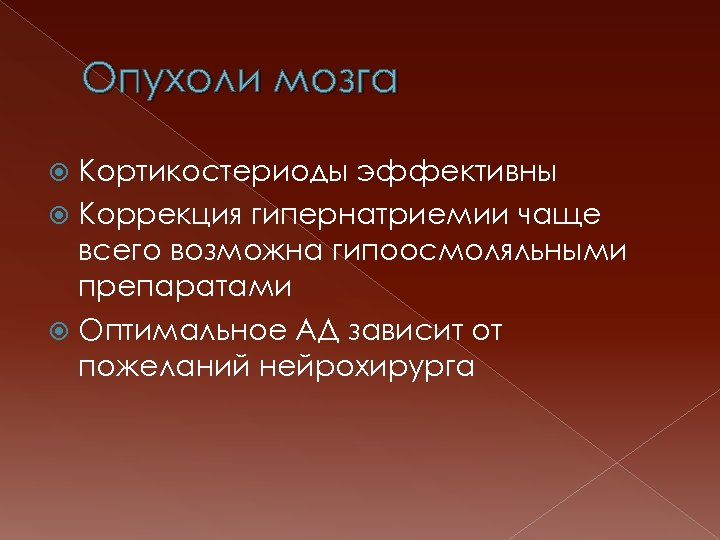 Опухоли мозга

Кортикостериоды эффективны

Коррекция гипернатриемии чаще всего возможна гипоосмоляльными препаратами

Оптимальное АД зависит от пожеланий нейрохирурга